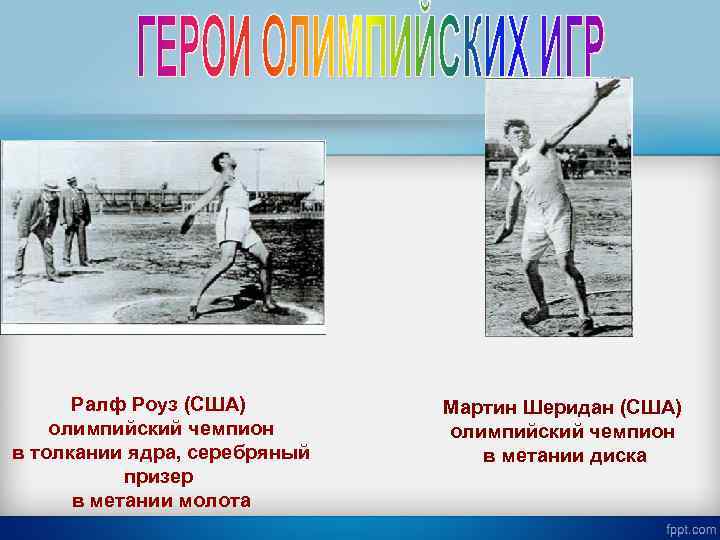 ГЕРОИ ОЛИМПИЙСКИХ ИГР

Ралф Роуз (США)
олимпийский чемпион
в толкании ядра, серебряный
призер
в метании молота

Мартин Шеридан (США)
олимпийский чемпион
в метании диска

fppt.com